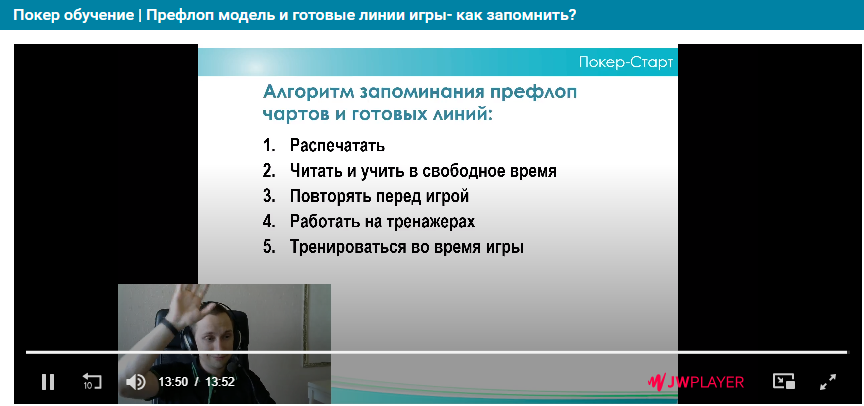 Покер обучение | Префлоп модель и готовые линии игры- как запомнить?

Покер-Старт

Алгоритм запоминания префлоп чартов и готовых линий:

1. Распечатать
2. Читать и учить в свободное время
3. Повторять перед игрой
4. Работать на тренажерах
5. Тренироваться во время игры

10

13:50 / 13:52

JWPLAYER